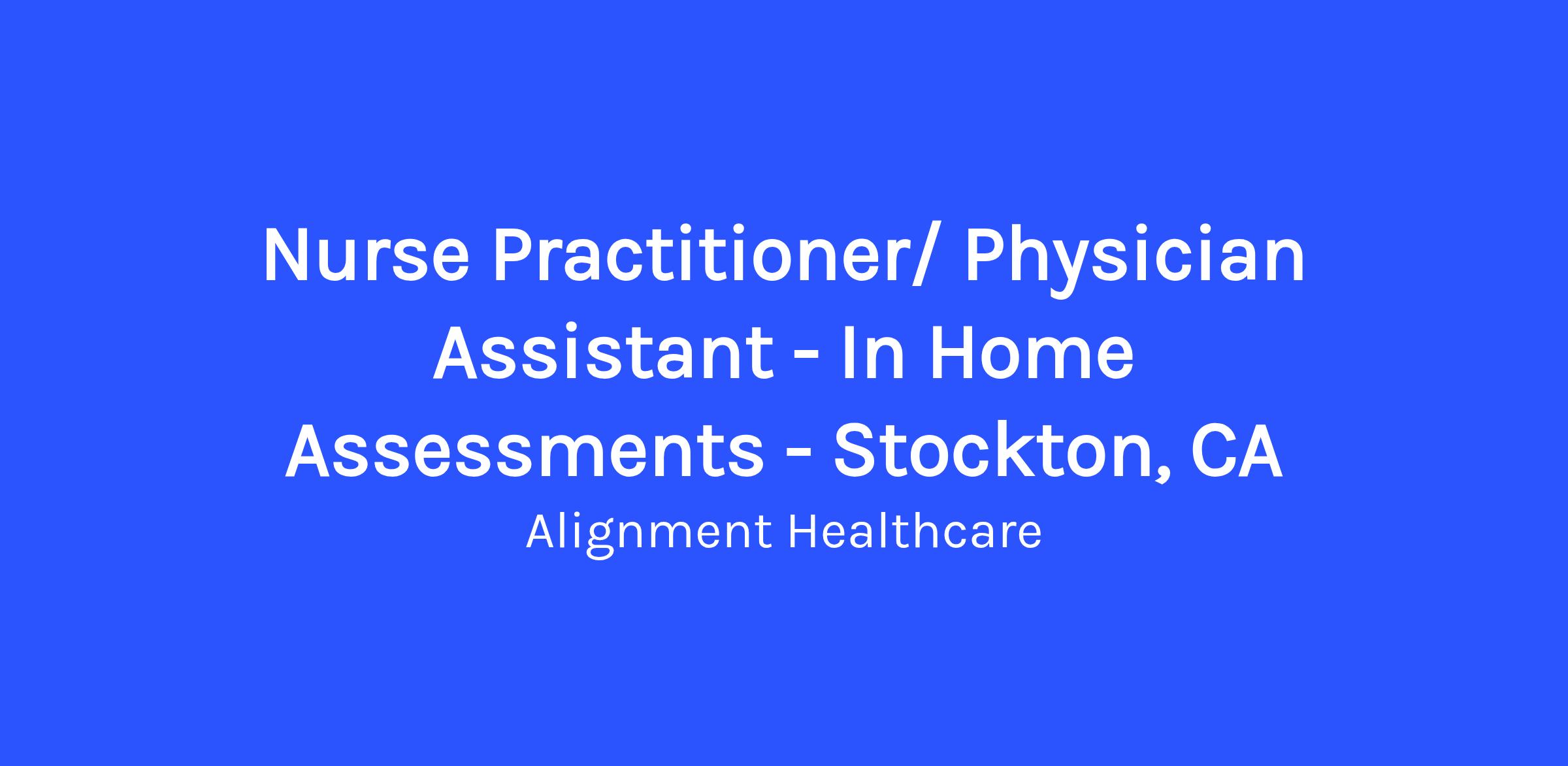 Nurse Practitioner/ Physician Assistant - In Home Assessments - Stockton, CA

Alignment Healthcare